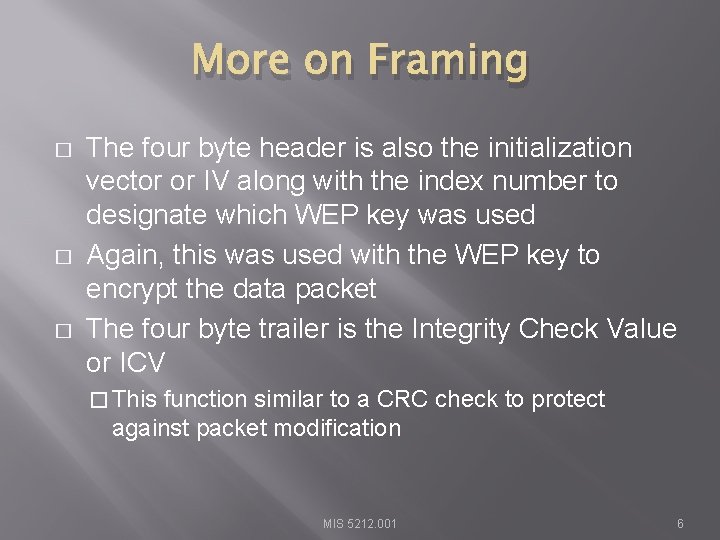 More on Framing

□ The four byte header is also the initialization vector or IV along with the index number to designate which WEP key was used

□ Again, this was used with the WEP key to encrypt the data packet

□ The four byte trailer is the Integrity Check Value or ICV

□ This function similar to a CRC check to protect against packet modification

MIS 5212.001

6